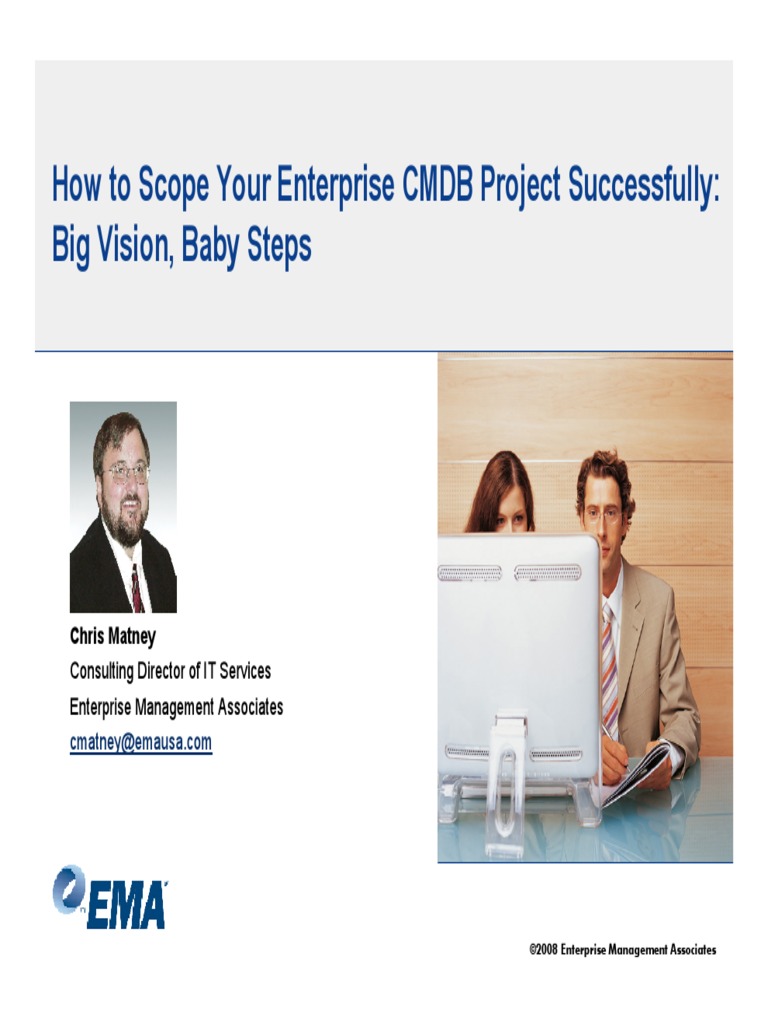 How to Scope Your Enterprise CMDB Project Successfully: Big Vision, Baby Steps

Chris Matney
Consulting Director of IT Services
Enterprise Management Associates
cmatney@emausa.com

EMA

©2008 Enterprise Management Associates